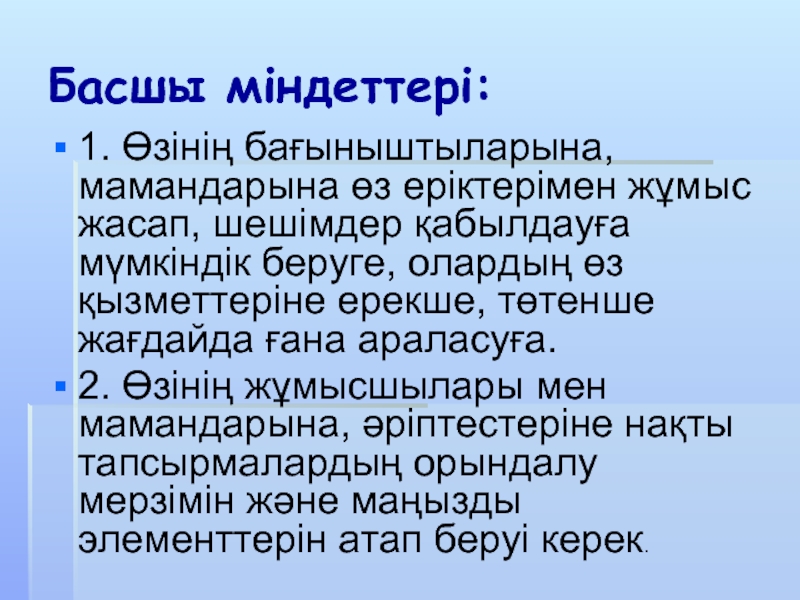 Басшы міндеттері:

1. Өзінің бағыныштыларына, мамандарына өз еріктерімен жұмыс жасап, шешімдер қабылдауға мүмкіндік беруге, олардың өз қызметтеріне ерекше, төтенше жағдайда ғана араласуға.

2. Өзінің жұмысшылары мен мамандарына, әріптестеріне нақты тапсырмалардың орындалу мерзімін және маңызды элементтерін атап беруі керек.